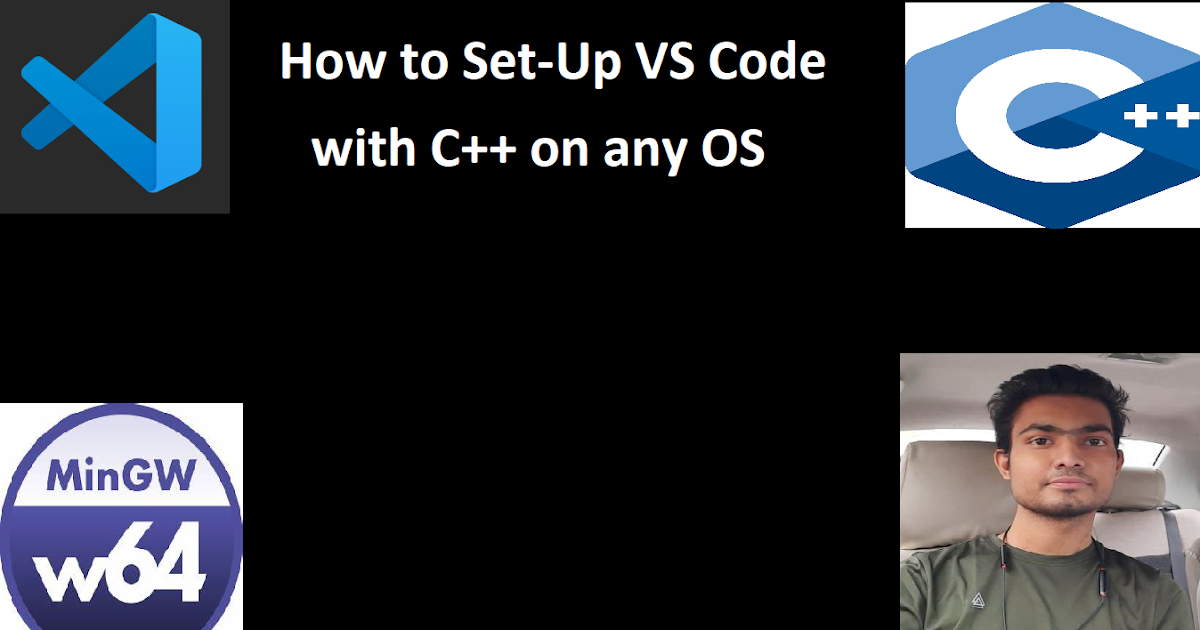 How to Set-Up VS Code with C++ on any OS

C++

MinGW
w64